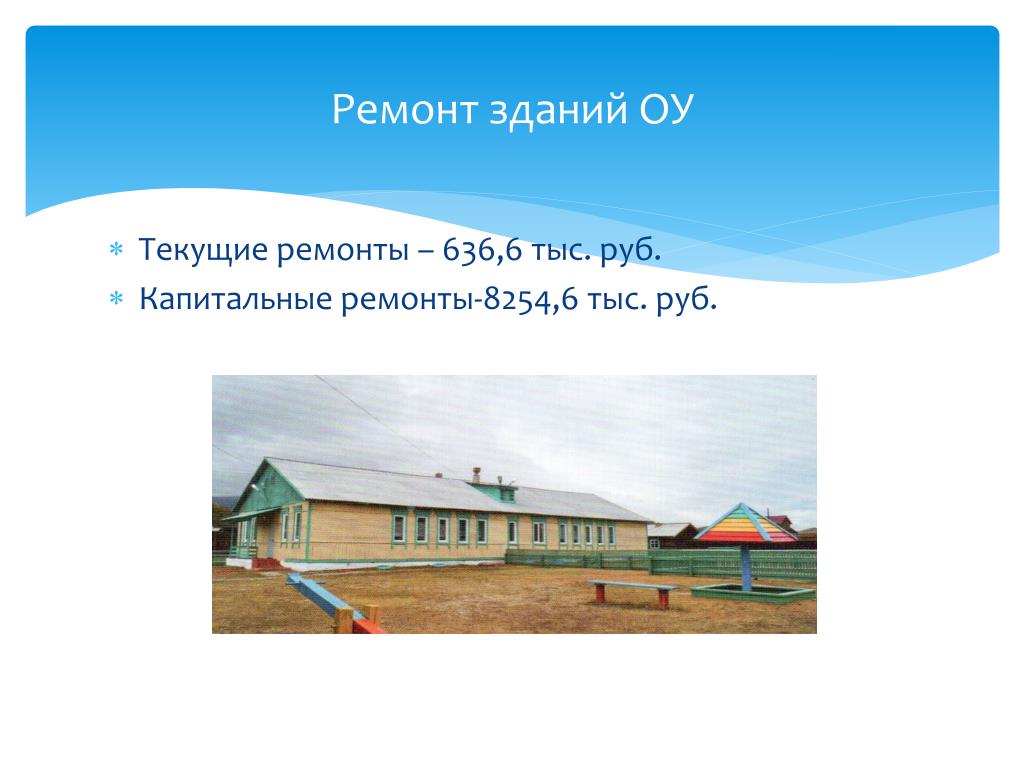 Ремонт зданий ОУ

Текущие ремонты – 636,6 тыс. руб.
Капитальные ремонты-8254,6 тыс. руб.